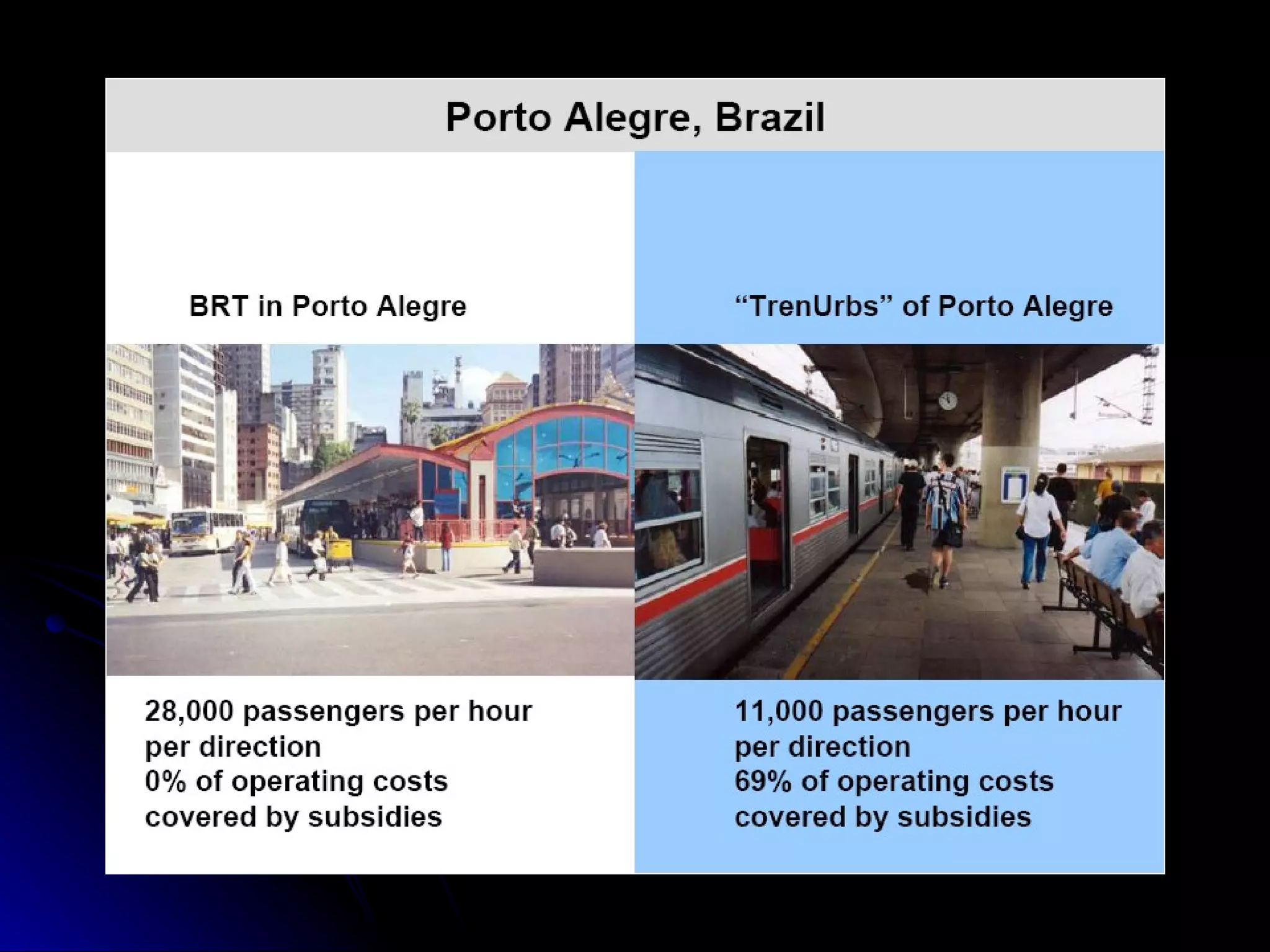 Porto Alegre, Brazil

BRT in Porto Alegre

28,000 passengers per hour per direction
0% of operating costs covered by subsidies

“TrenUrbs” of Porto Alegre

11,000 passengers per hour per direction
69% of operating costs covered by subsidies